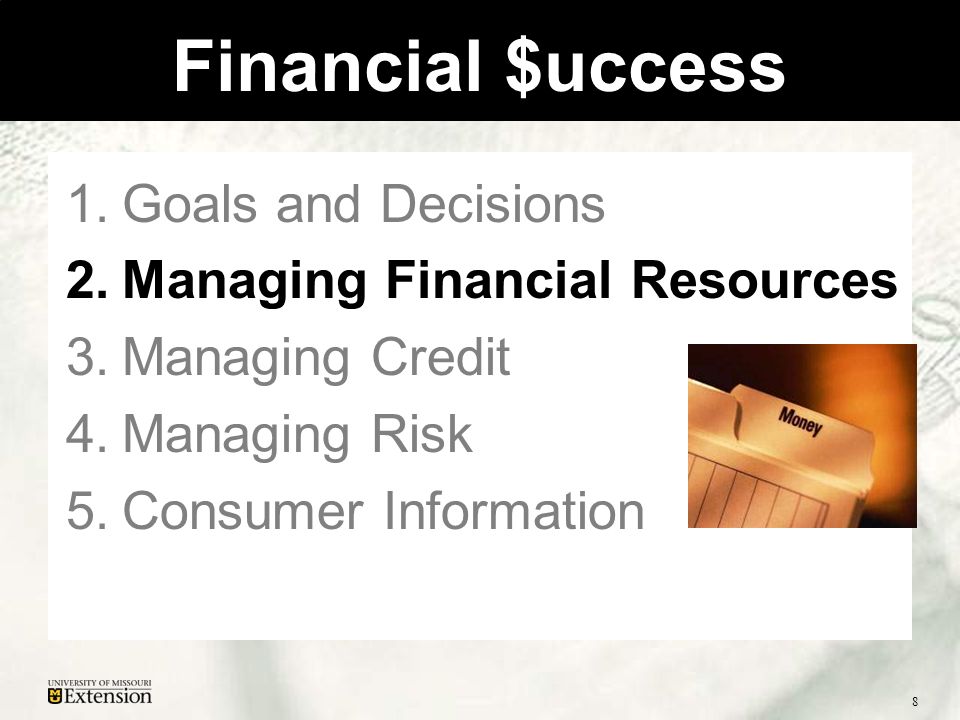 Financial $uccess

1. Goals and Decisions
2. Managing Financial Resources
3. Managing Credit
4. Managing Risk
5. Consumer Information

Money

UNIVERSITY OF MISSOURI
Extension

8